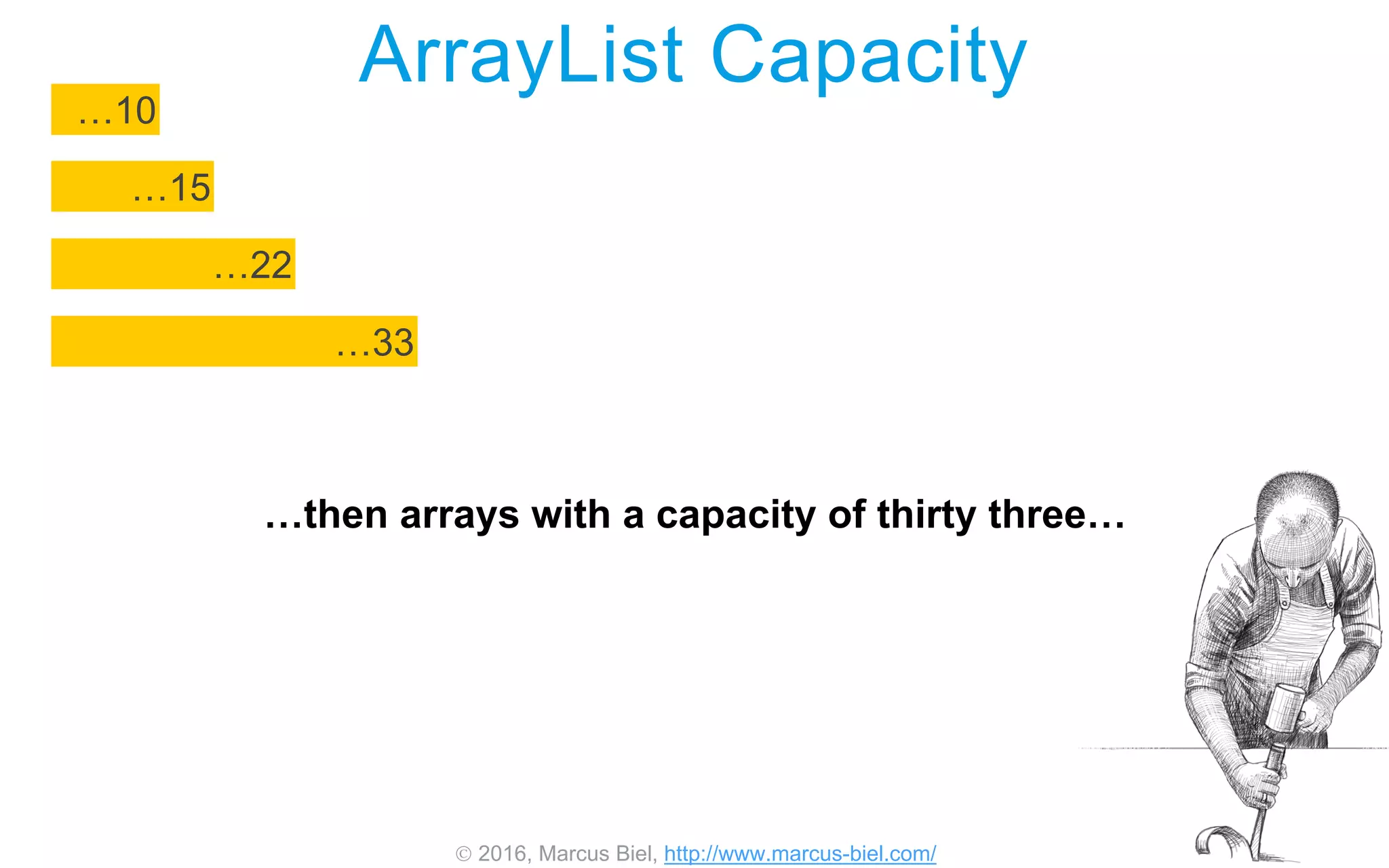 ArrayList Capacity

…10

…15

…22

…33

…then arrays with a capacity of thirty three…

© 2016, Marcus Biel, http://www.marcus-biel.com/